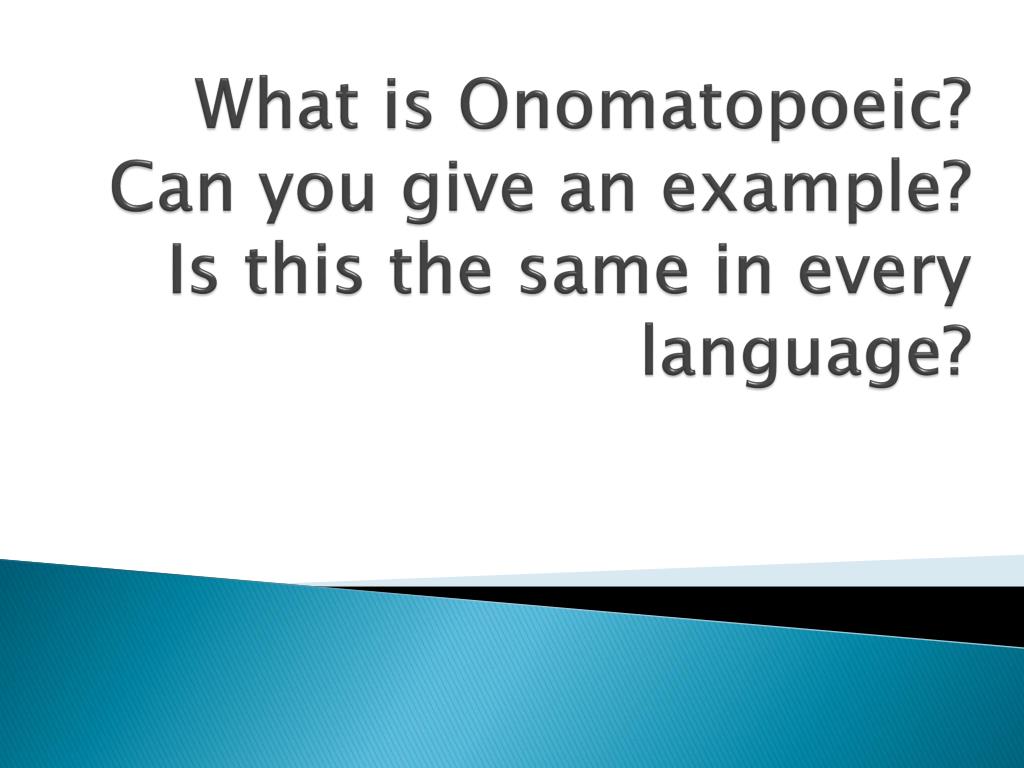 What is Onomatopoeic? Can you give an example? Is this the same in every language?